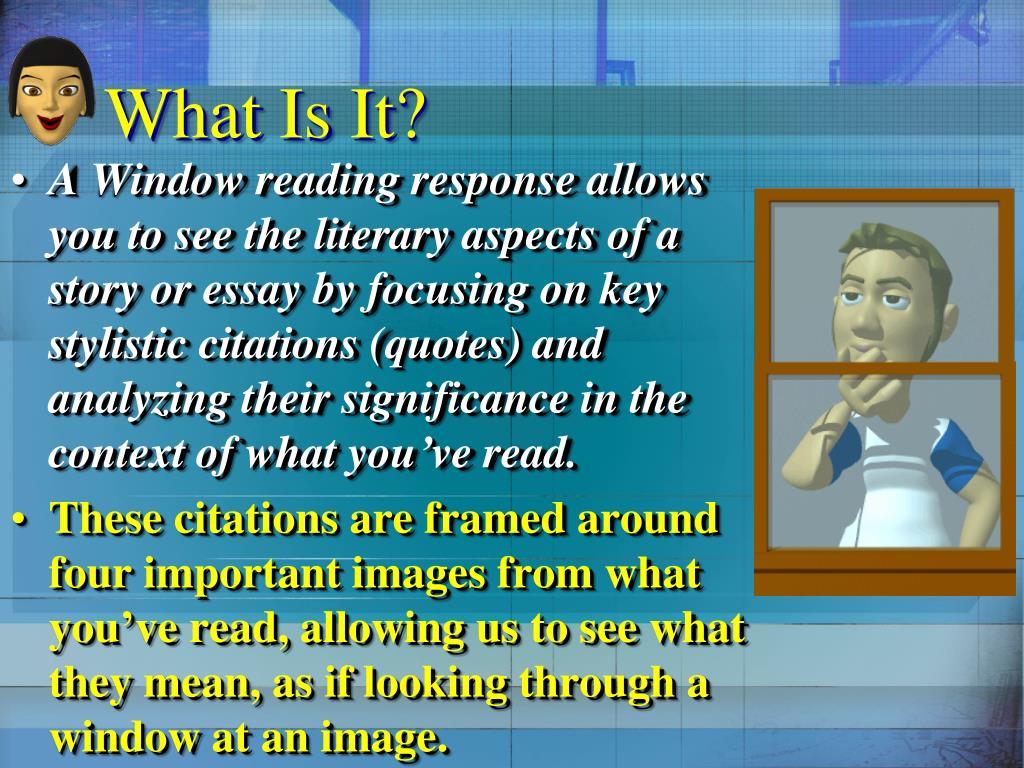 What Is It?

• A Window reading response allows you to see the literary aspects of a story or essay by focusing on key stylistic citations (quotes) and analyzing their significance in the context of what you've read.

• These citations are framed around four important images from what you've read, allowing us to see what they mean, as if looking through a window at an image.